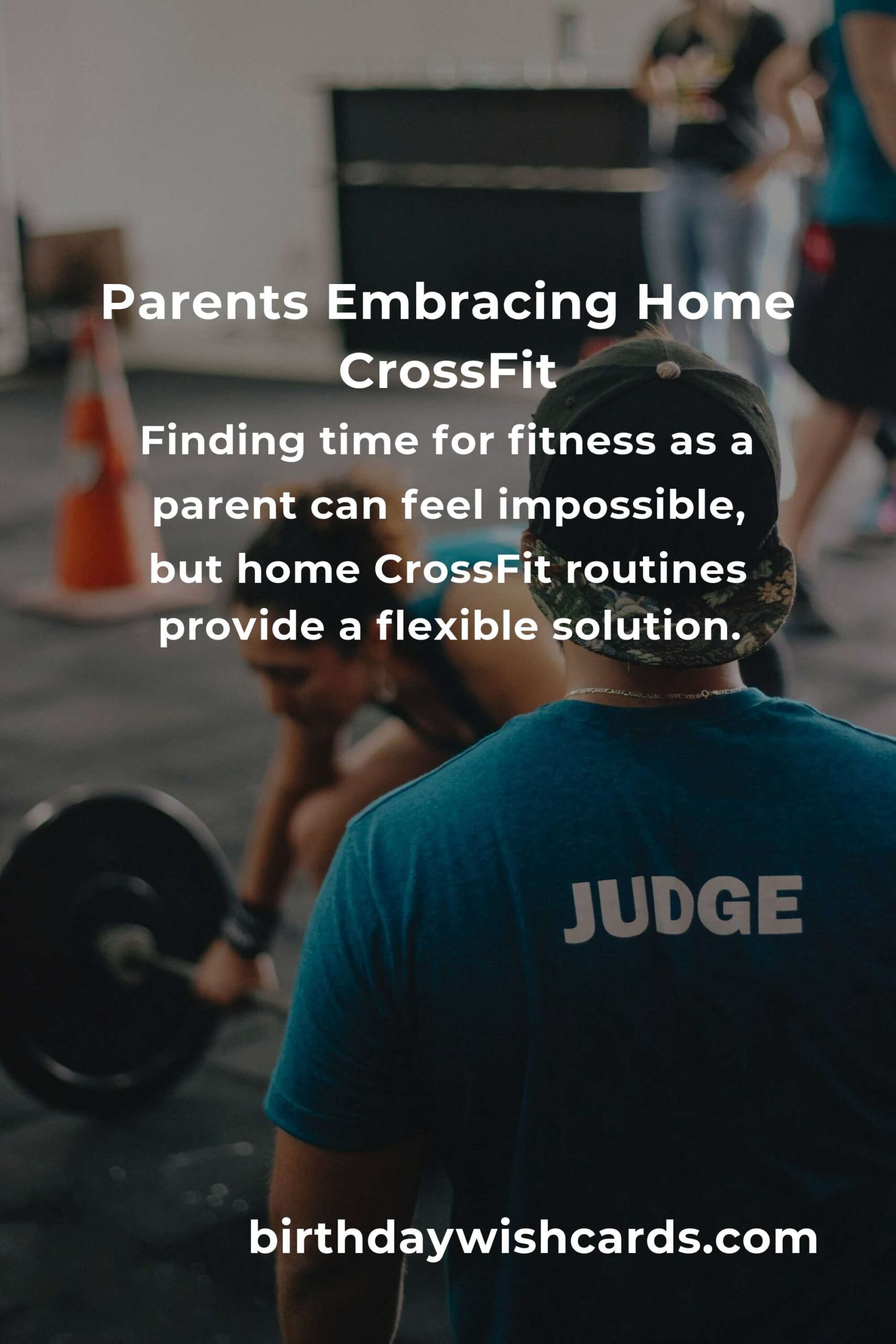 Parents Embracing Home CrossFit

Finding time for fitness as a parent can feel impossible, but home CrossFit routines provide a flexible solution.

JUDGE

birthdaywishcards.com